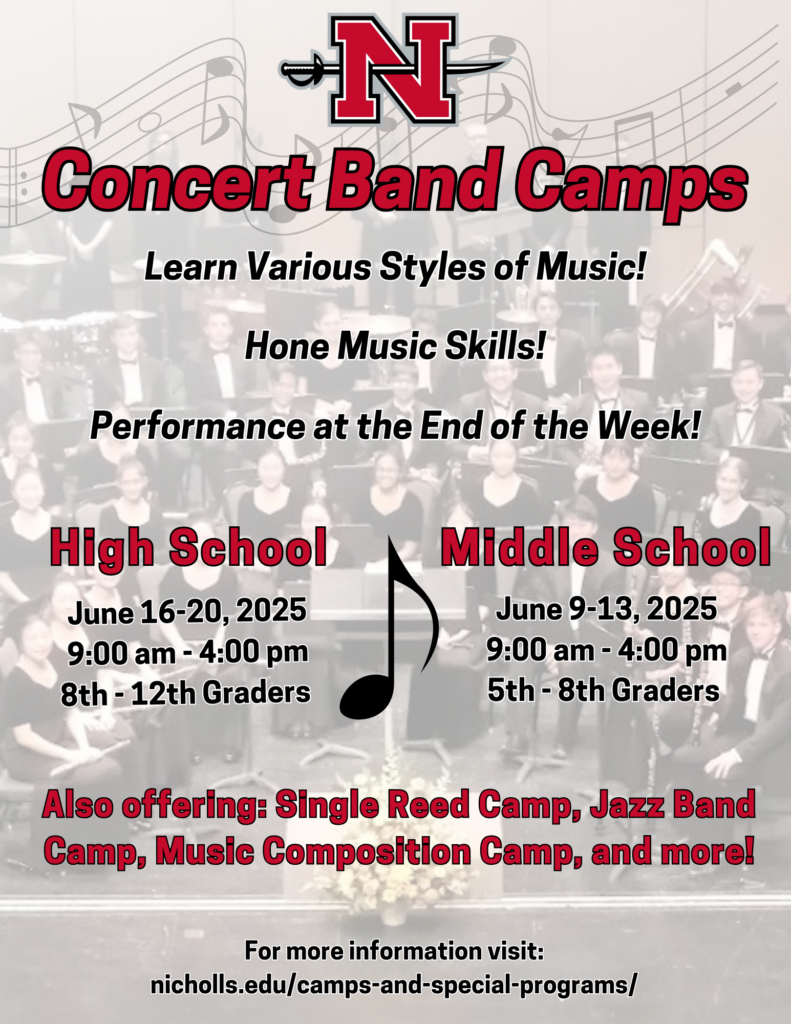 N

Concert Band Camps

Learn Various Styles of Music!

Hone Music Skills!

Performance at the End of the Week!

High School

June 16-20, 2025
9:00 am - 4:00 pm
8th - 12th Graders

Middle School

June 9-13, 2025
9:00 am - 4:00 pm
5th - 8th Graders

Also offering: Single Reed Camp, Jazz Band Camp, Music Composition Camp, and more!

For more information visit:
nicholls.edu/camps-and-special-programs/